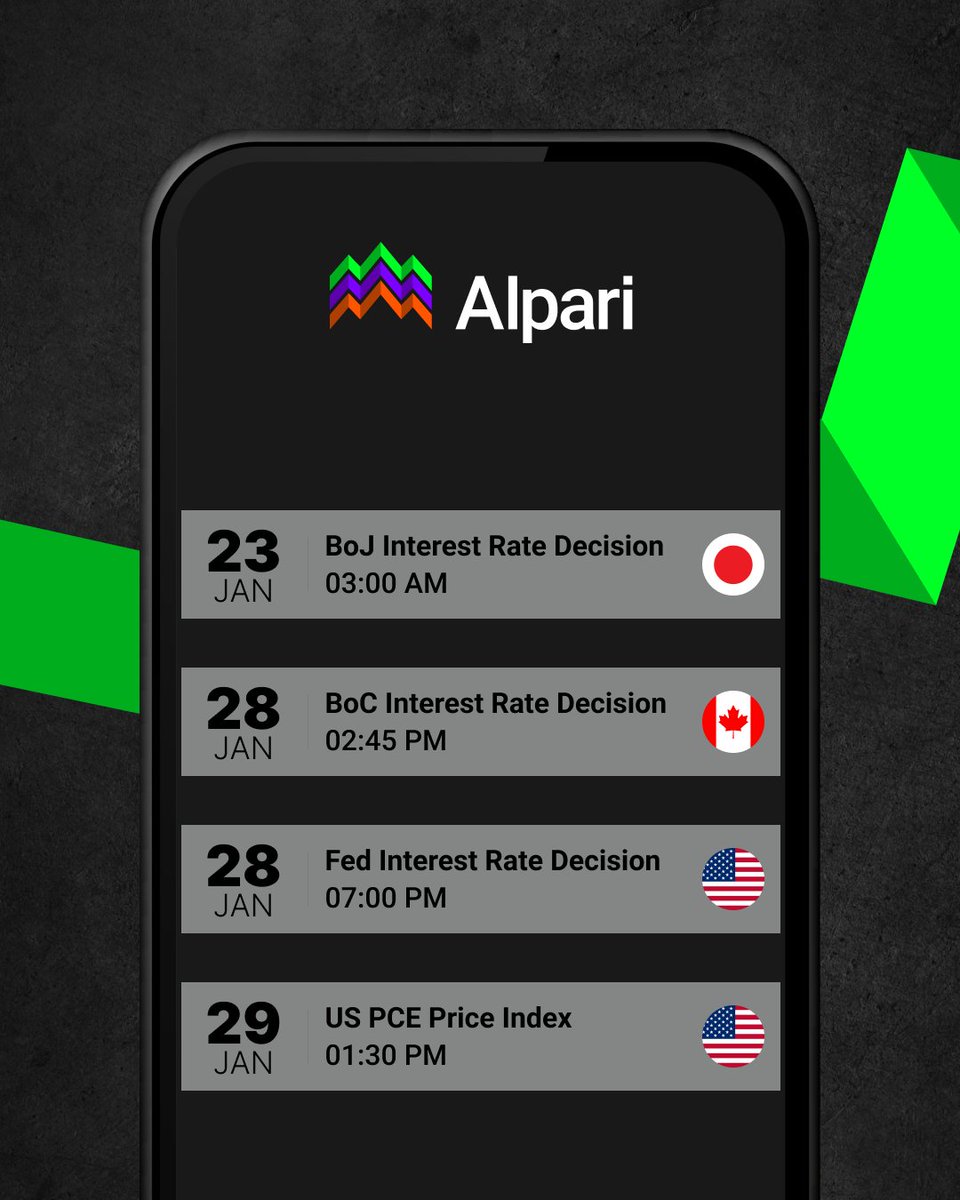 Alpari

23
JAN
BoJ Interest Rate Decision
03:00 AM

28
JAN
BoC Interest Rate Decision
02:45 PM

28
JAN
Fed Interest Rate Decision
07:00 PM

29
JAN
US PCE Price Index
01:30 PM